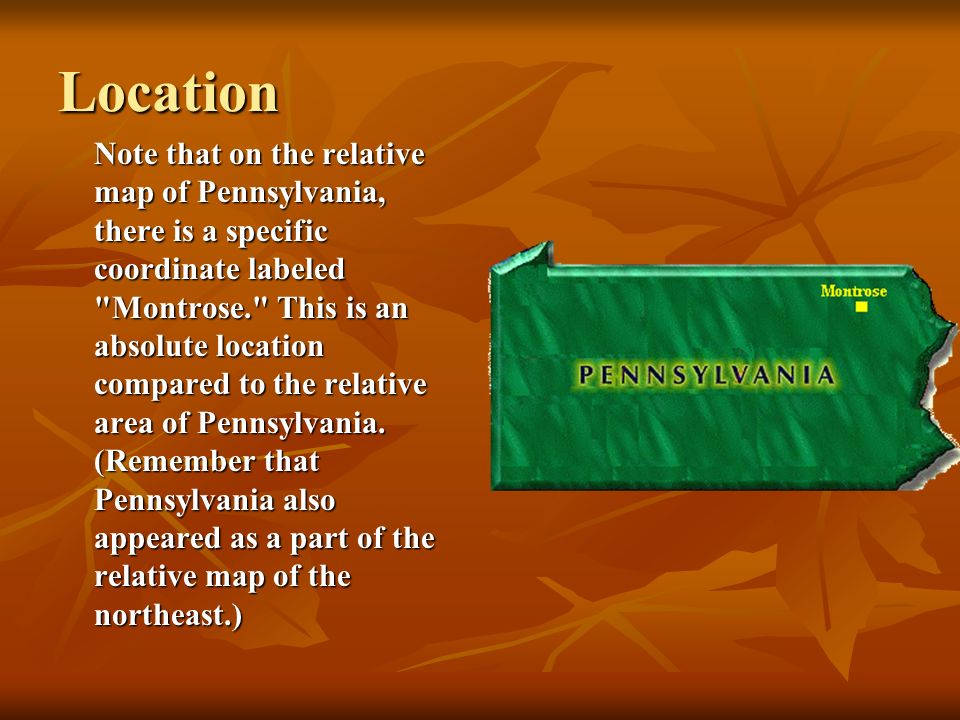 Location

Note that on the relative map of Pennsylvania, there is a specific coordinate labeled "Montrose." This is an absolute location compared to the relative area of Pennsylvania. (Remember that Pennsylvania also appeared as a part of the relative map of the northeast.)

Montrose

PENNSYLVANIA